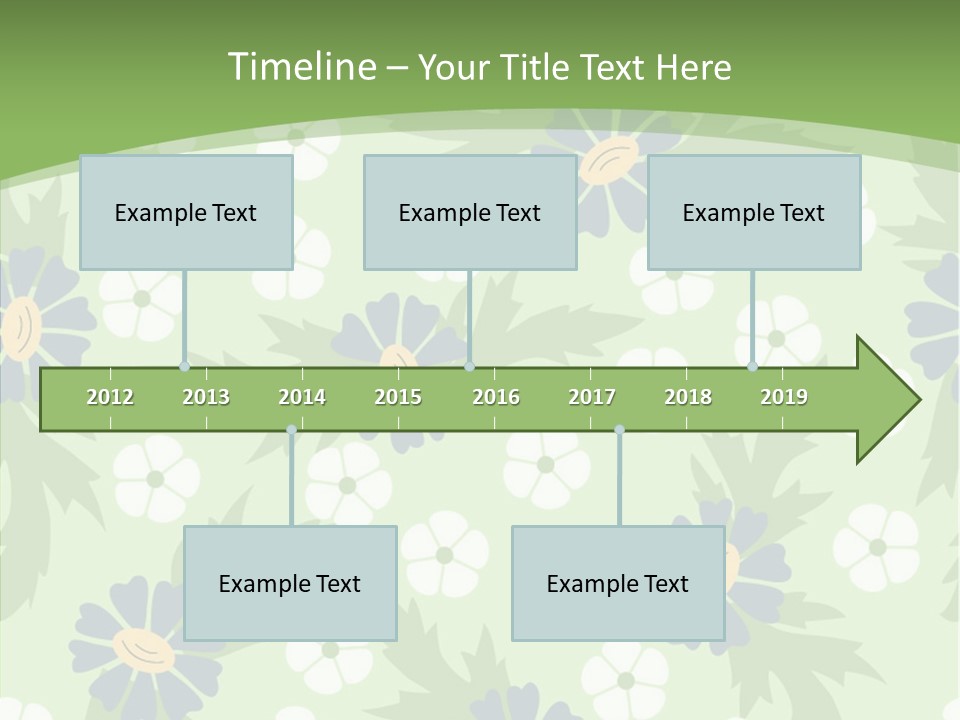 Timeline – Your Title Text Here

Example Text

Example Text

Example Text

2012 2013 2014 2015 2016 2017 2018 2019

Example Text

Example Text